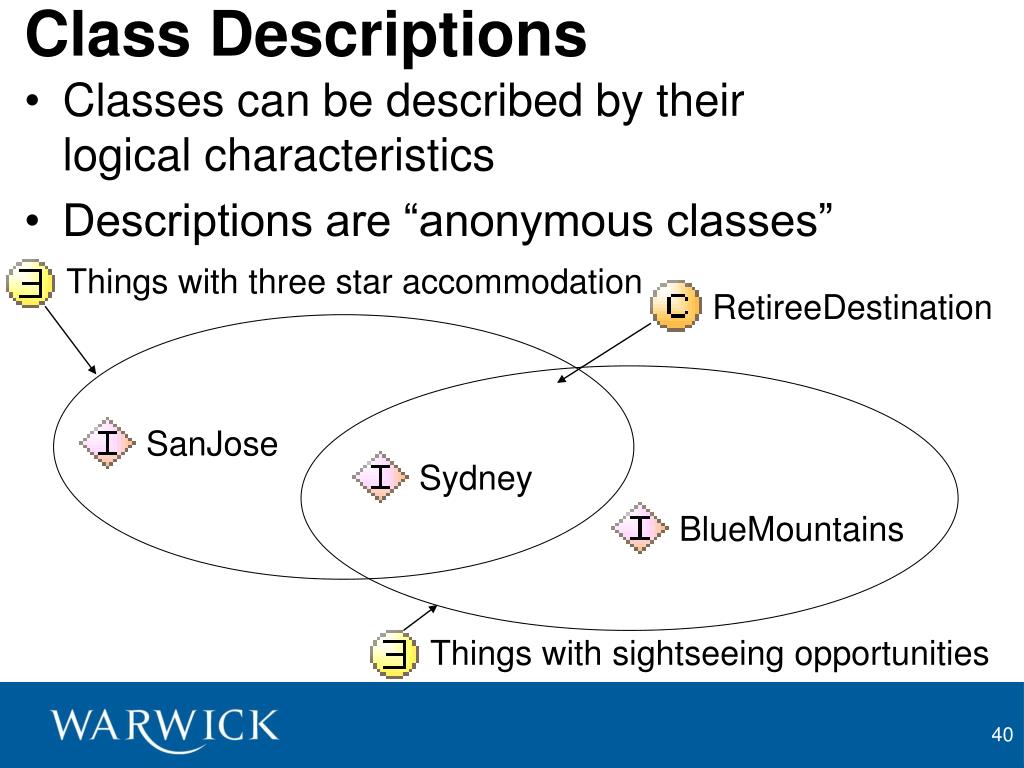 Class Descriptions

• Classes can be described by their logical characteristics

• Descriptions are “anonymous classes”

∃ Things with three star accommodation

C RetireeDestination

I SanJose

I Sydney

I BlueMountains

∃ Things with sightseeing opportunities

WARWICK

40